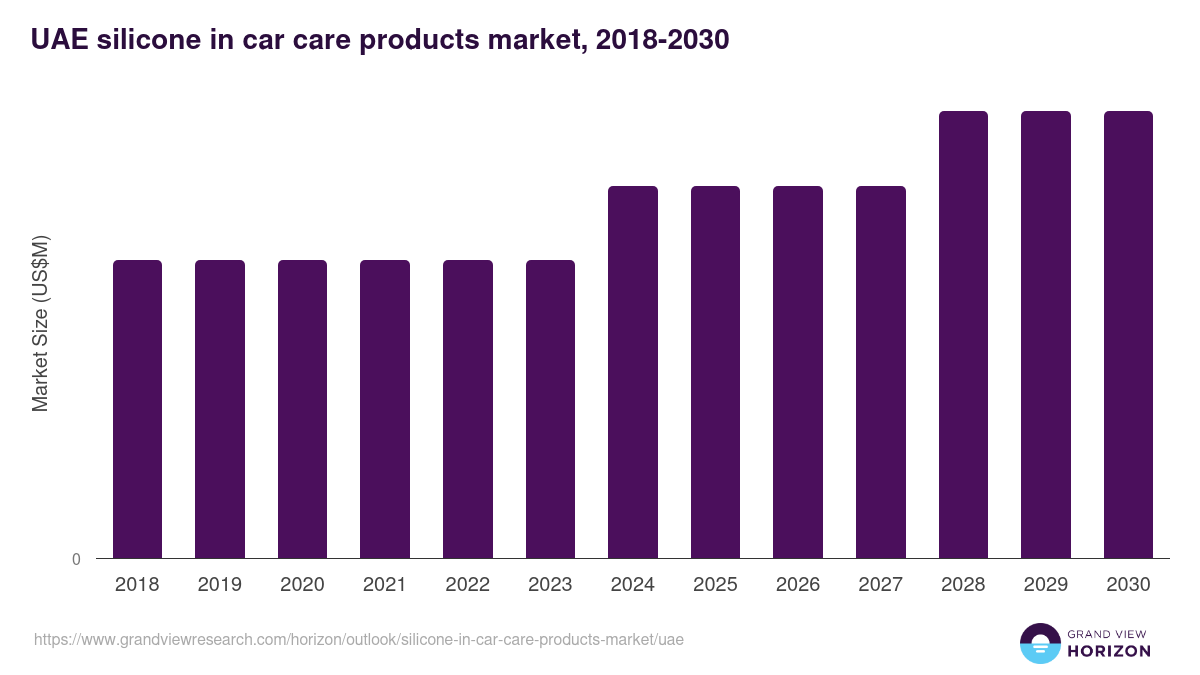 UAE silicone in car care products market, 2018-2030

Market Size (US$M)

0

2018
2019
2020
2021
2022
2023
2024
2025
2026
2027
2028
2029
2030

https://www.grandviewresearch.com/horizon/outlook/silicone-in-car-care-products-market/uae

GRAND VIEW
HORIZON